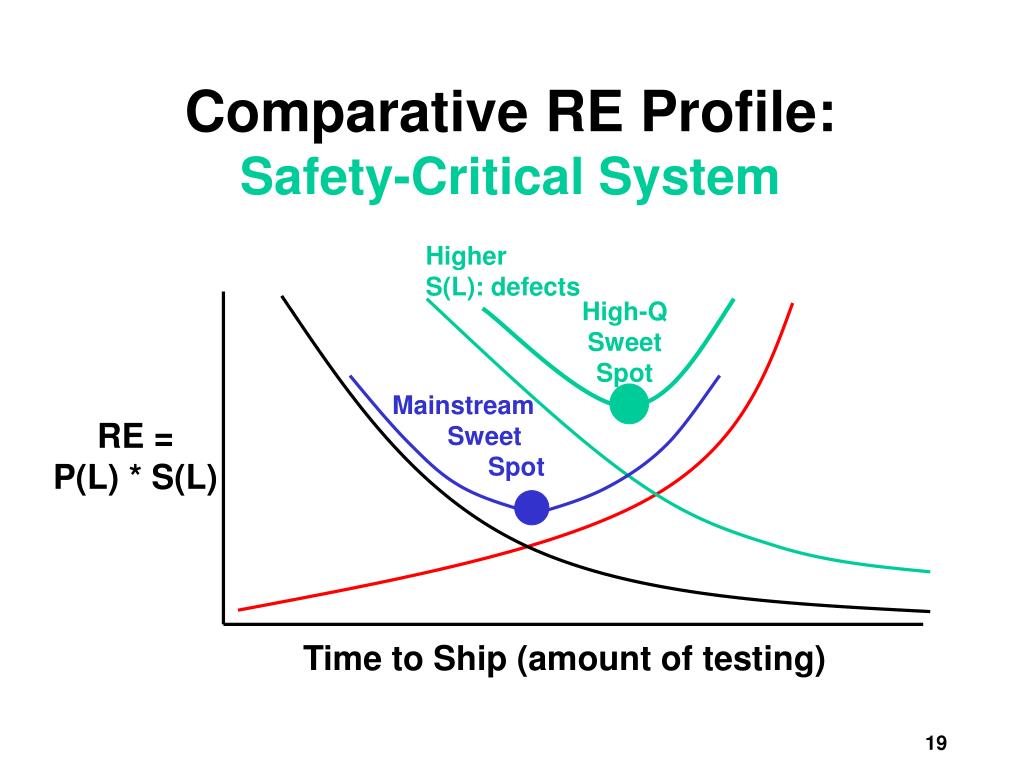 Comparative RE Profile:
Safety-Critical System

Higher
S(L): defects

High-Q
Sweet
Spot

Mainstream
Sweet
Spot

RE =
P(L) * S(L)

Time to Ship (amount of testing)

19